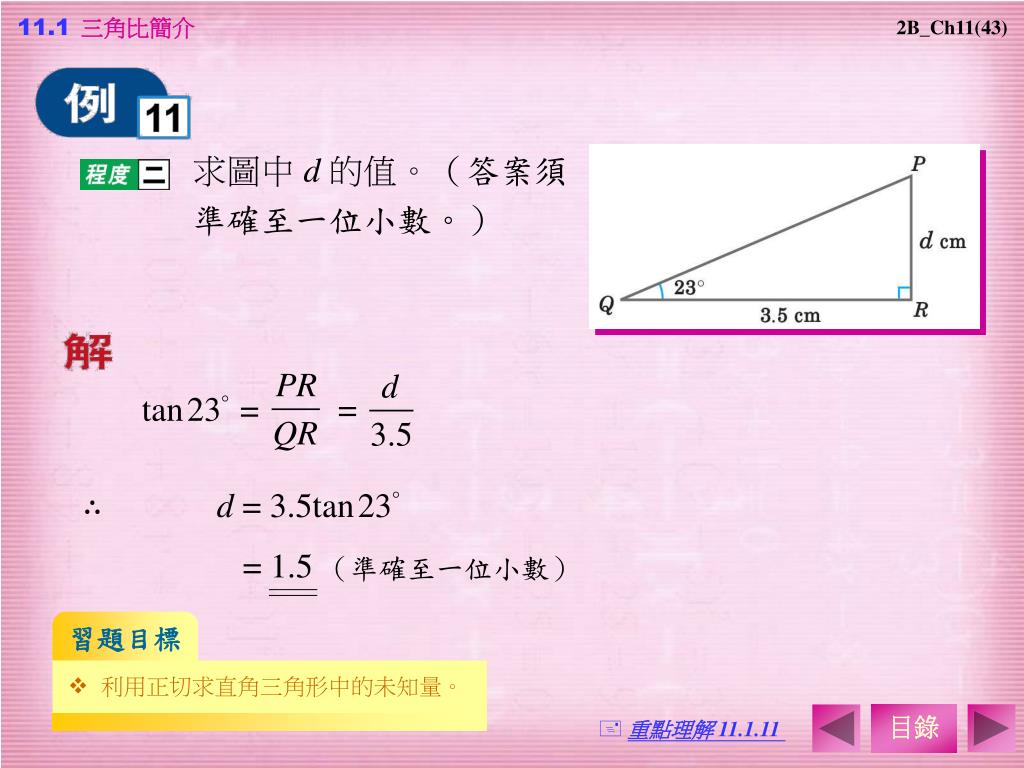 11.1 三角比簡介

2B_Ch11(43)

例 11

程度 二 求圖中 $d$ 的值。（答案須準確至一位小數。）

P

$d$ cm

23°

Q

3.5 cm

R

解

$\tan 23^\circ = \frac{PR}{QR} = \frac{d}{3.5}$

$\therefore \quad d = 3.5\tan 23^\circ$

$= 1.5$（準確至一位小數）

習題目標

❖ 利用正切求直角三角形中的未知量。

重點理解 11.1.11

目錄